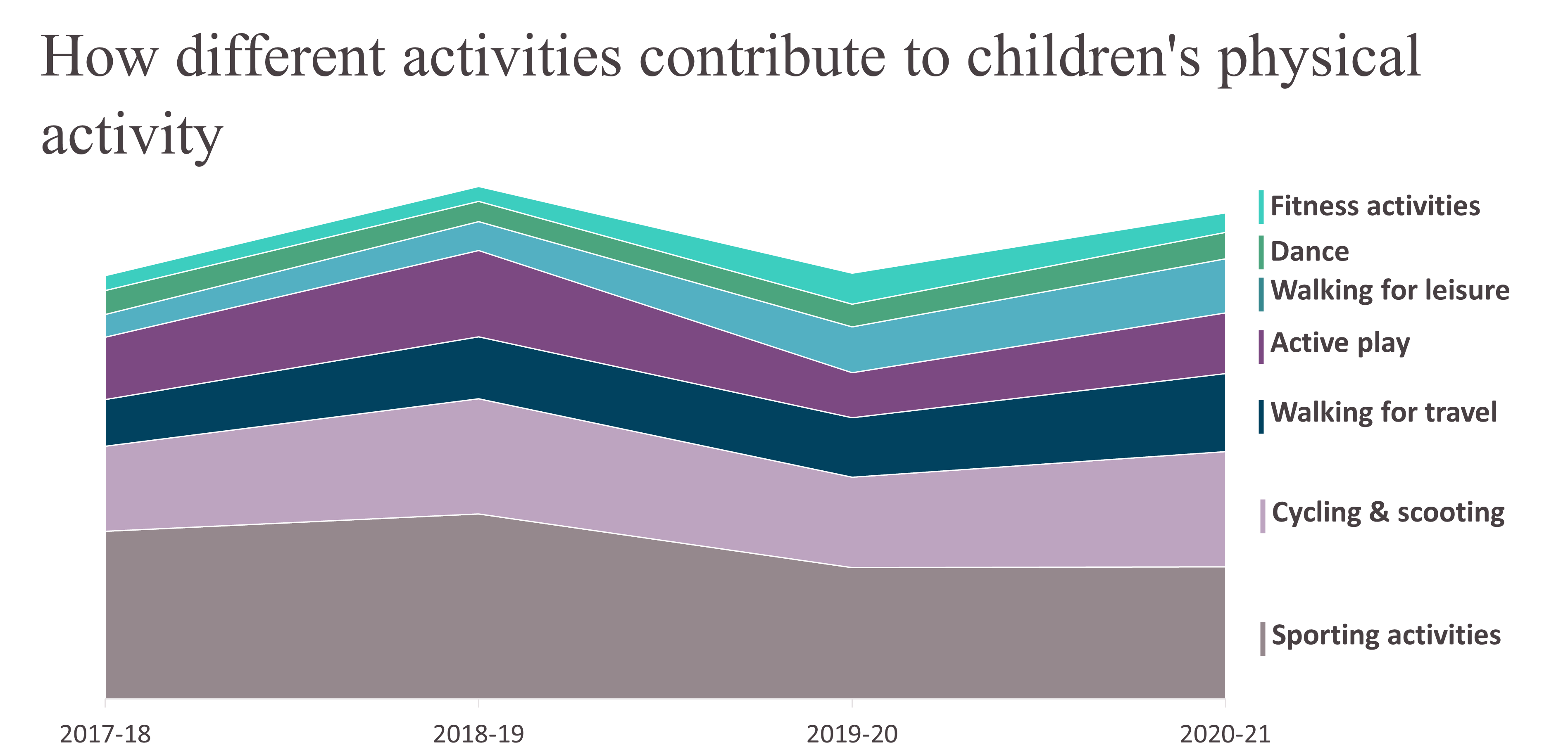 How different activities contribute to children's physical activity

Fitness activities
Dance
Walking for leisure
Active play
Walking for travel
Cycling & scooting
Sporting activities

2017-18
2018-19
2019-20
2020-21